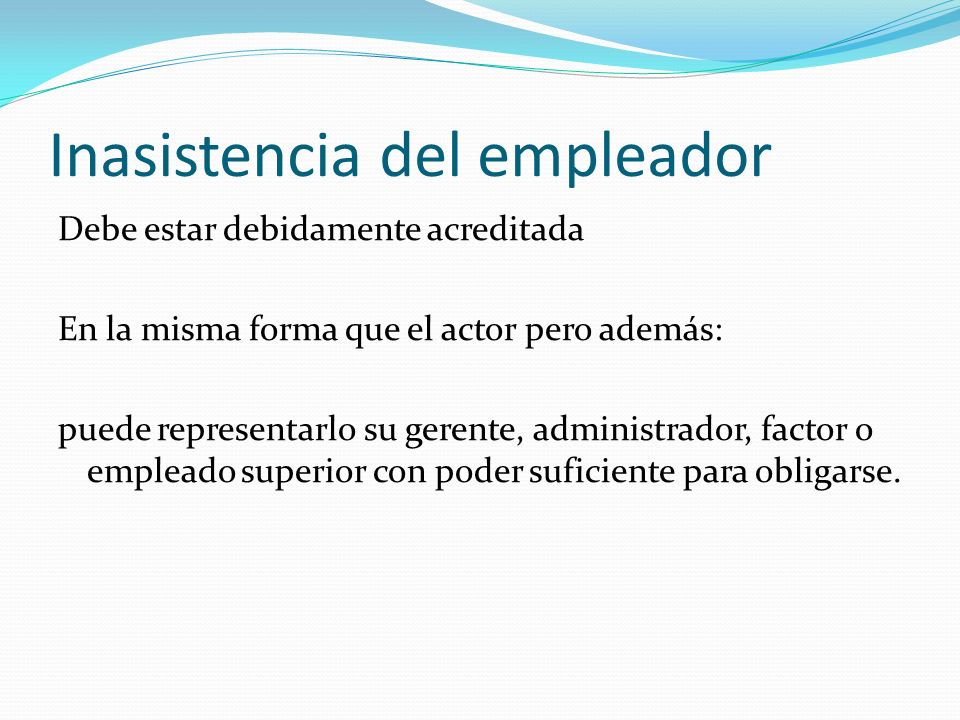 Inasistencia del empleador

Debe estar debidamente acreditada

En la misma forma que el actor pero además:

puede representarlo su gerente, administrador, factor o empleado superior con poder suficiente para obligarse.